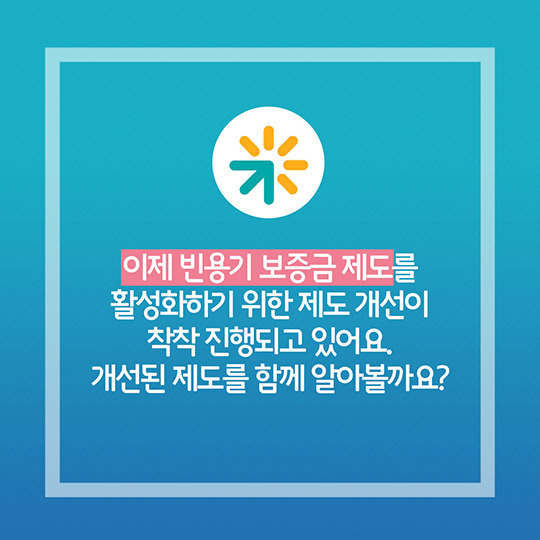 이제 빈용기 보증금 제도를 활성화하기 위한 제도 개선이 착착 진행되고 있어요. 개선된 제도를 함께 알아볼까요?